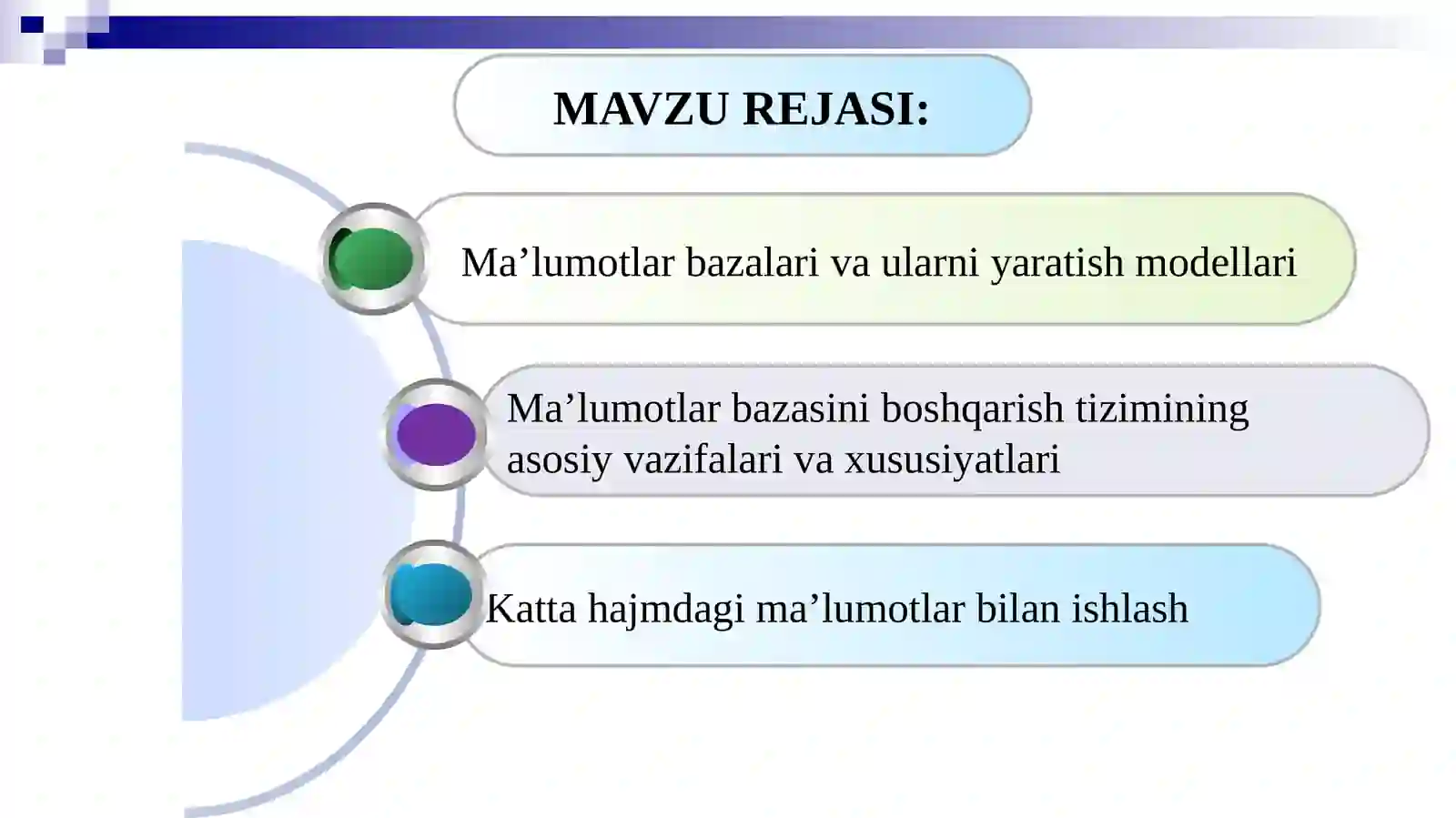 MAVZU REJASI:

Ma’lumotlar bazalari va ularni yaratish modellari

Ma’lumotlar bazasini boshqarish tizimining asosiy vazifalari va xususiyatlari

Katta hajmdagi ma’lumotlar bilan ishlash